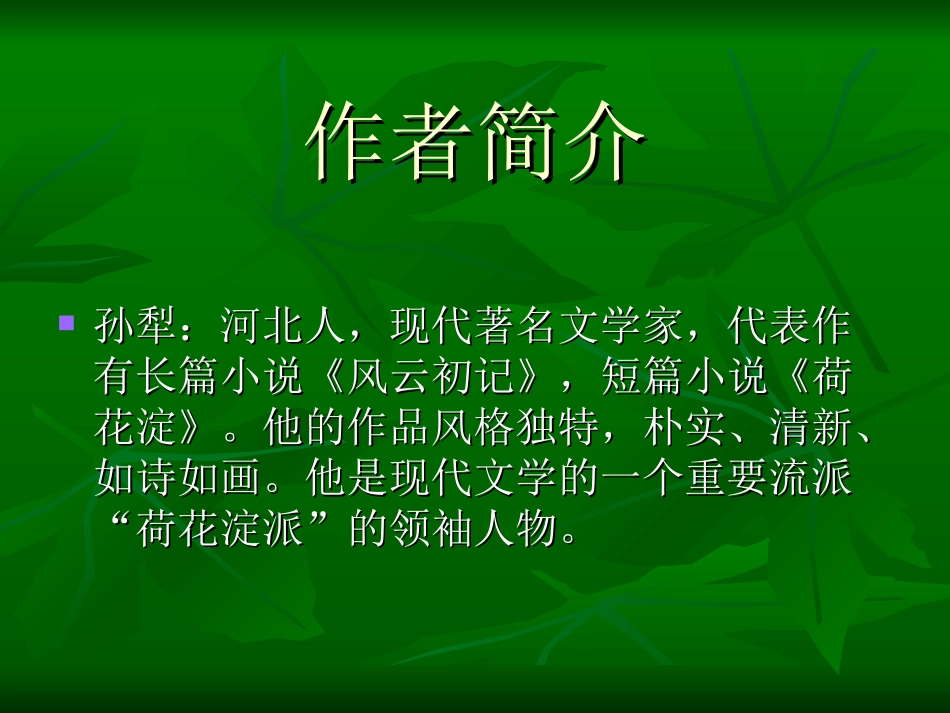 作者简介

孙犁：河北人，现代著名文学家，代表作有长篇小说《风云初记》，短篇小说《荷花淀》。他的作品风格独特，朴实、清新、如诗如画。他是现代文学的一个重要流派“荷花淀派”的领袖人物。